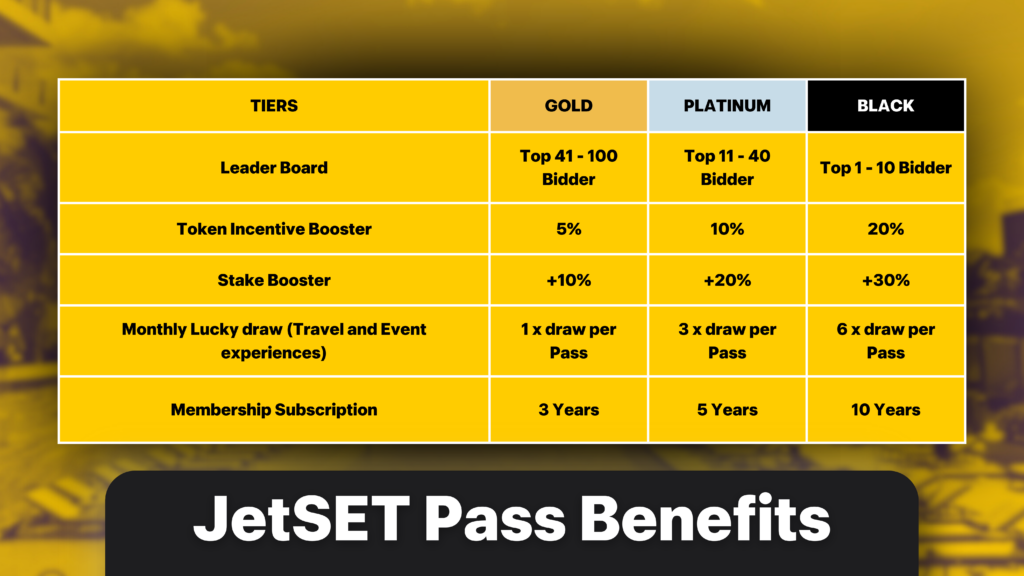 | TIERS | GOLD | PLATINUM | BLACK |
|---|---|---|---|
| Leader Board | Top 41 - 100 Bidder | Top 11 - 40 Bidder | Top 1 - 10 Bidder |
| Token Incentive Booster | 5% | 10% | 20% |
| Stake Booster | +10% | +20% | +30% |
| Monthly Lucky draw (Travel and Event experiences) | 1 x draw per Pass | 3 x draw per Pass | 6 x draw per Pass |
| Membership Subscription | 3 Years | 5 Years | 10 Years |

JetSET Pass Benefits